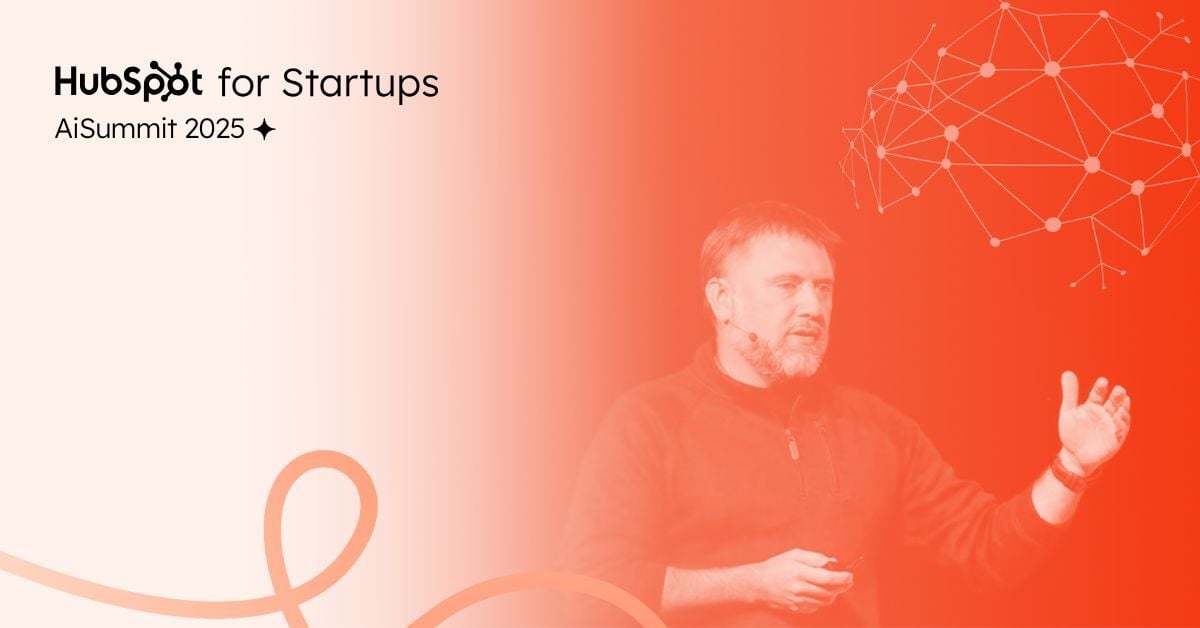 HubSpot for Startups
AiSummit 2025 ✦